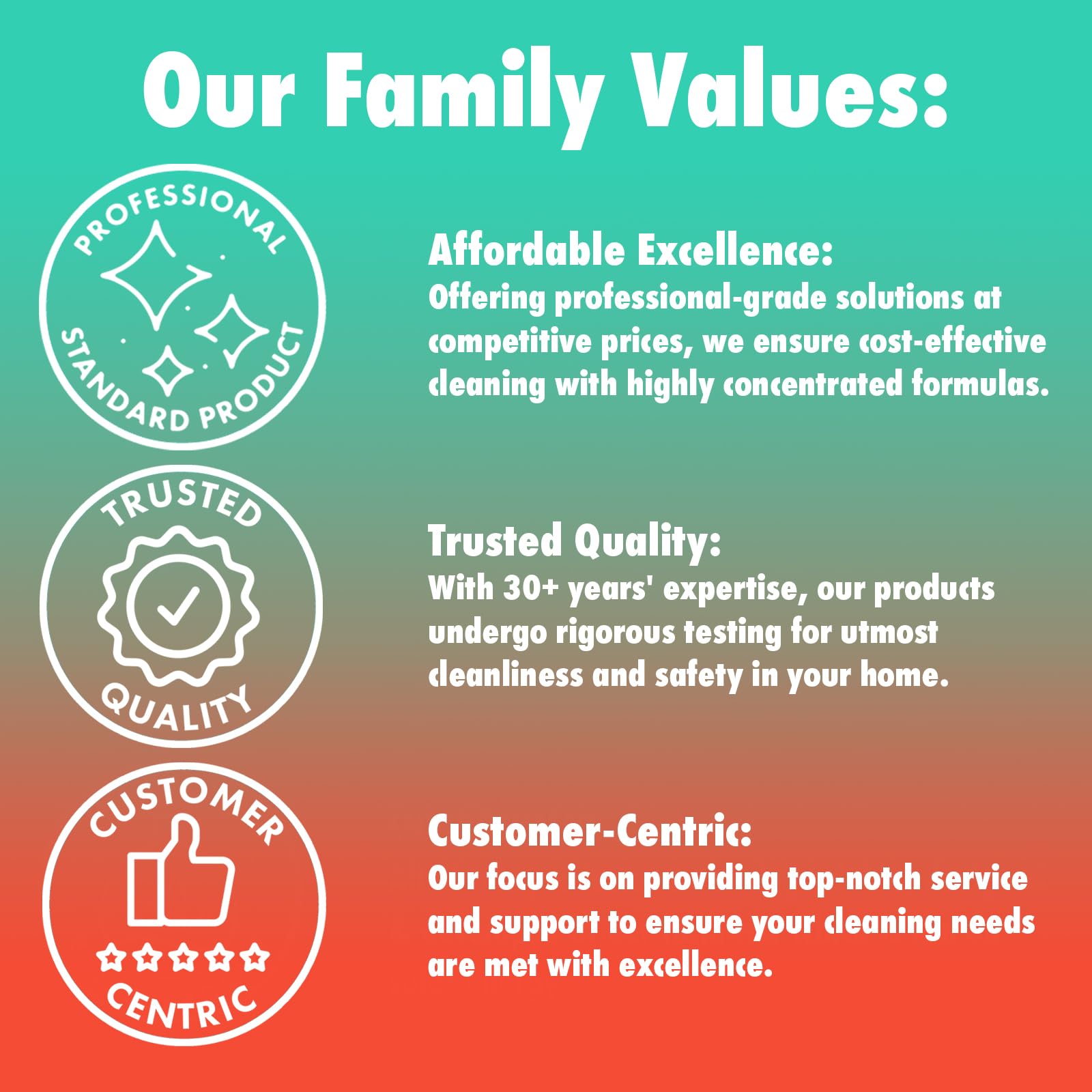 Our Family Values:

PROFESSIONAL STANDARD PRODUCT

Affordable Excellence:
Offering professional-grade solutions at competitive prices, we ensure cost-effective cleaning with highly concentrated formulas.

TRUSTED QUALITY

Trusted Quality:
With 30+ years' expertise, our products undergo rigorous testing for utmost cleanliness and safety in your home.

CUSTOMER CENTRIC

Customer-Centric:
Our focus is on providing top-notch service and support to ensure your cleaning needs are met with excellence.